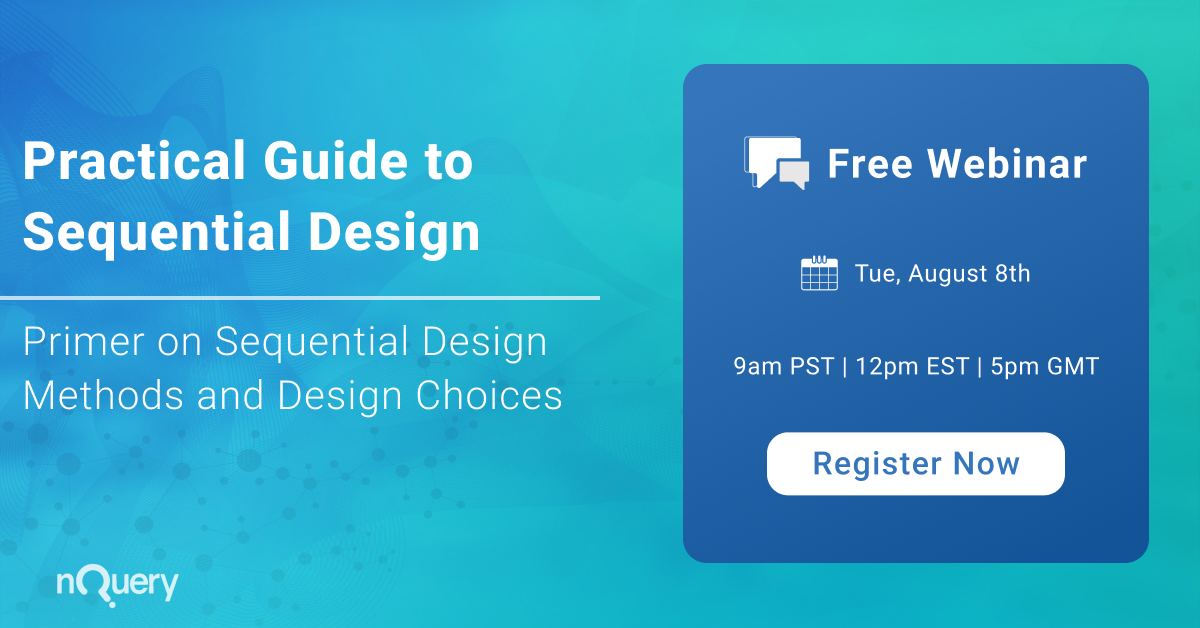 Practical Guide to Sequential Design

Primer on Sequential Design Methods and Design Choices

nQuery

Free Webinar

Tue, August 8th

9am PST | 12pm EST | 5pm GMT

Register Now